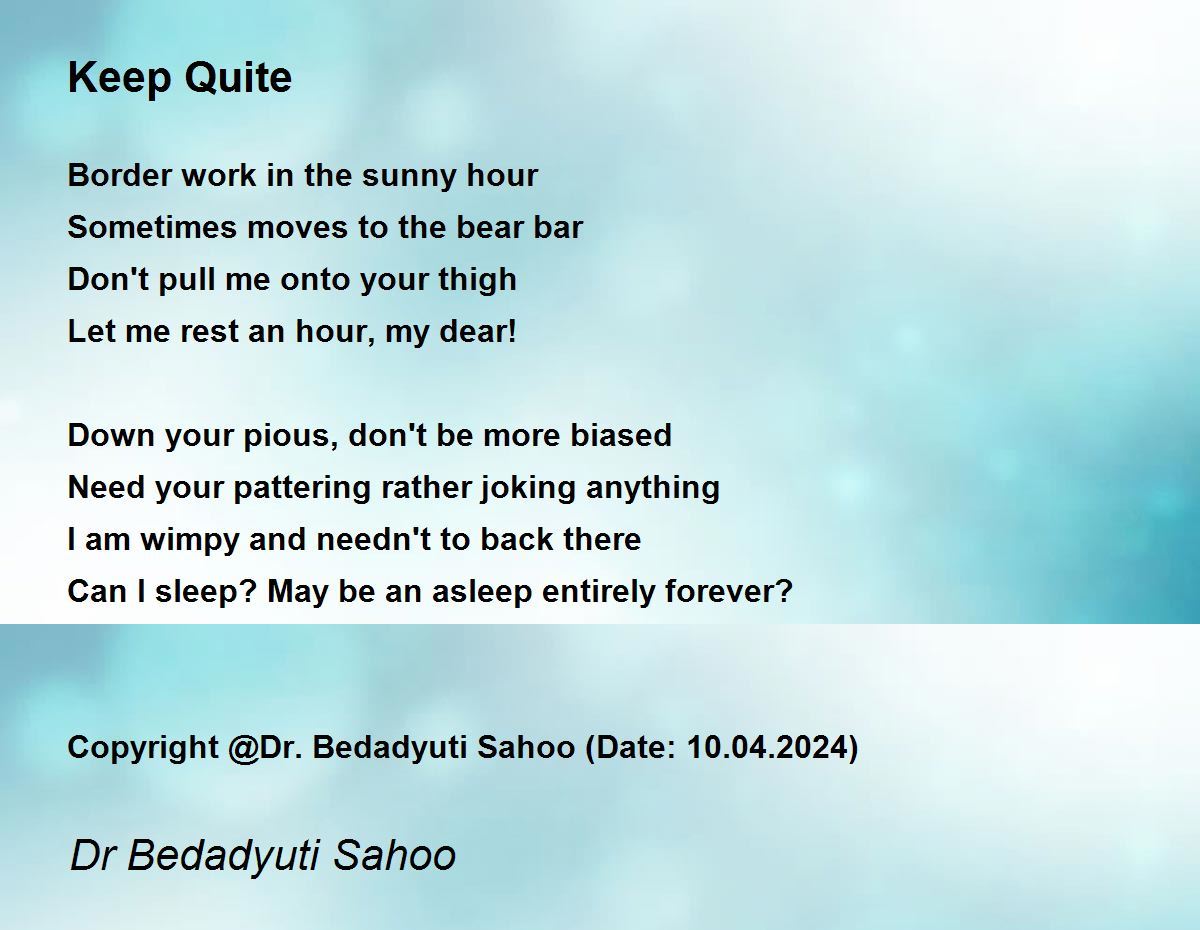 Keep Quite

Border work in the sunny hour
Sometimes moves to the bear bar
Don't pull me onto your thigh
Let me rest an hour, my dear!

Down your pious, don't be more biased
Need your pattering rather joking anything
I am wimpy and needn't to back there
Can I sleep? May be an asleep entirely forever?

Copyright @Dr. Bedadyuti Sahoo (Date: 10.04.2024)

Dr Bedadyuti Sahoo